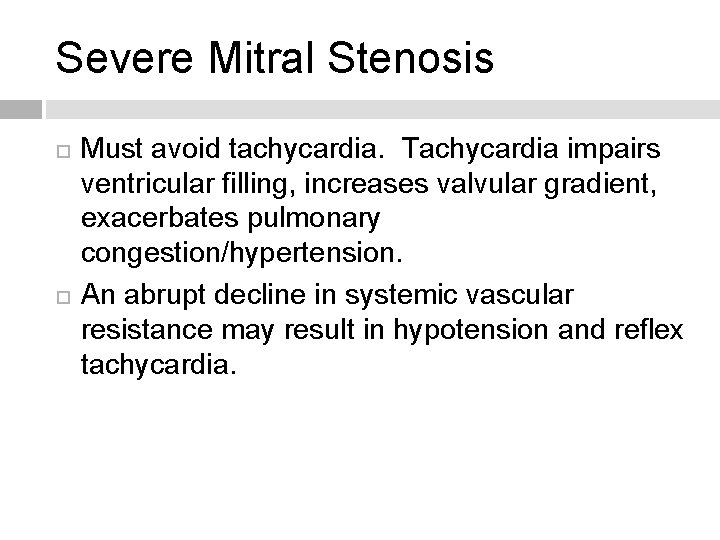 Severe Mitral Stenosis

□ Must avoid tachycardia.  Tachycardia impairs ventricular filling, increases valvular gradient, exacerbates pulmonary congestion/hypertension.

□ An abrupt decline in systemic vascular resistance may result in hypotension and reflex tachycardia.